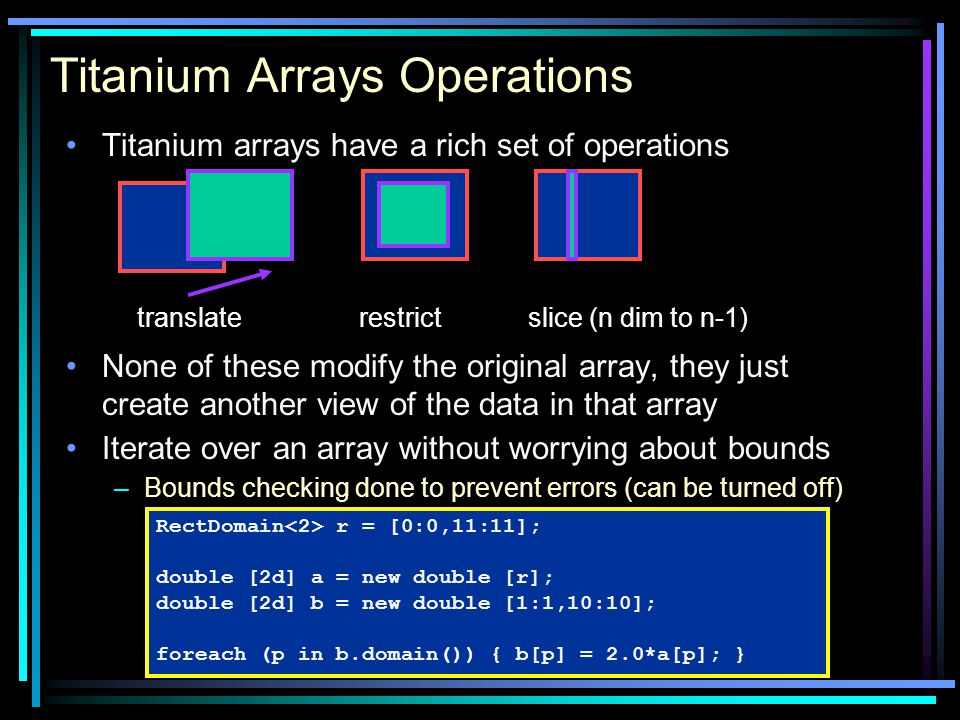 Titanium Arrays Operations

• Titanium arrays have a rich set of operations

translate    restrict    slice (n dim to n-1)

• None of these modify the original array, they just create another view of the data in that array
• Iterate over an array without worrying about bounds
– Bounds checking done to prevent errors (can be turned off)

RectDomain<2> r = [0:0,11:11];

double [2d] a = new double [r];
double [2d] b = new double [1:1,10:10];

foreach (p in b.domain()) { b[p] = 2.0*a[p]; }